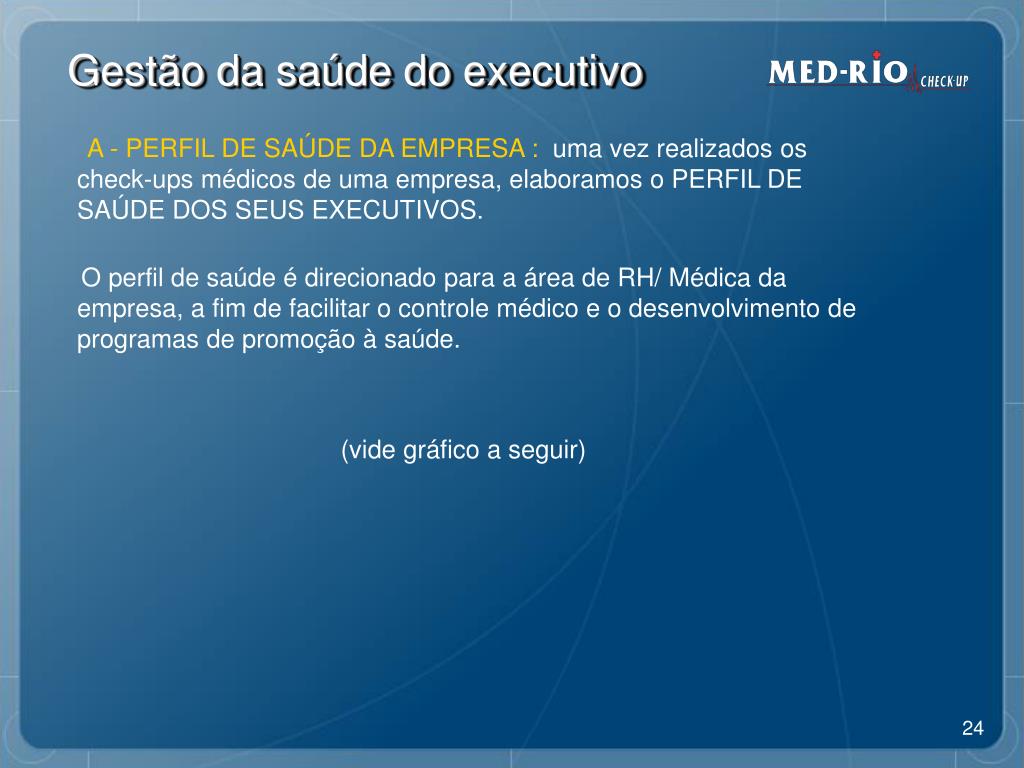 Gestão da saúde do executivo

MED-RIO CHECK-UP

A - PERFIL DE SAÚDE DA EMPRESA : uma vez realizados os check-ups médicos de uma empresa, elaboramos o PERFIL DE SAÚDE DOS SEUS EXECUTIVOS.

O perfil de saúde é direcionado para a área de RH/ Médica da empresa, a fim de facilitar o controle médico e o desenvolvimento de programas de promoção à saúde.

(vide gráfico a seguir)

24